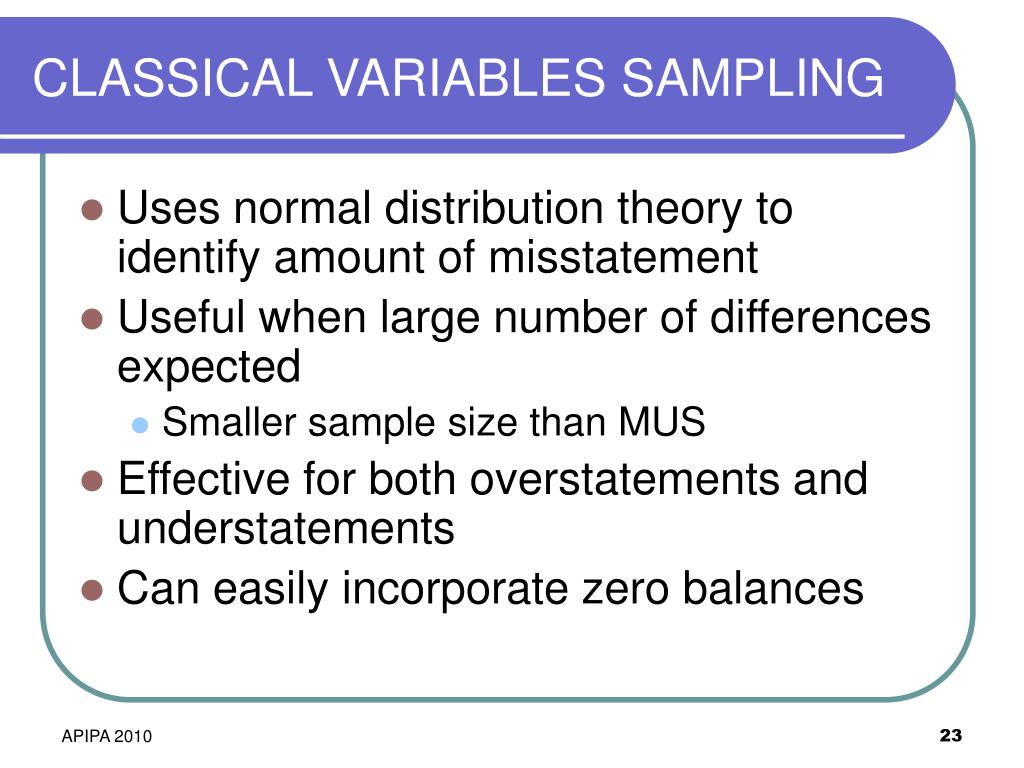 CLASSICAL VARIABLES SAMPLING

- Uses normal distribution theory to identify amount of misstatement
- Useful when large number of differences expected
  - Smaller sample size than MUS
- Effective for both overstatements and understatements
- Can easily incorporate zero balances

APIPA 2010

23